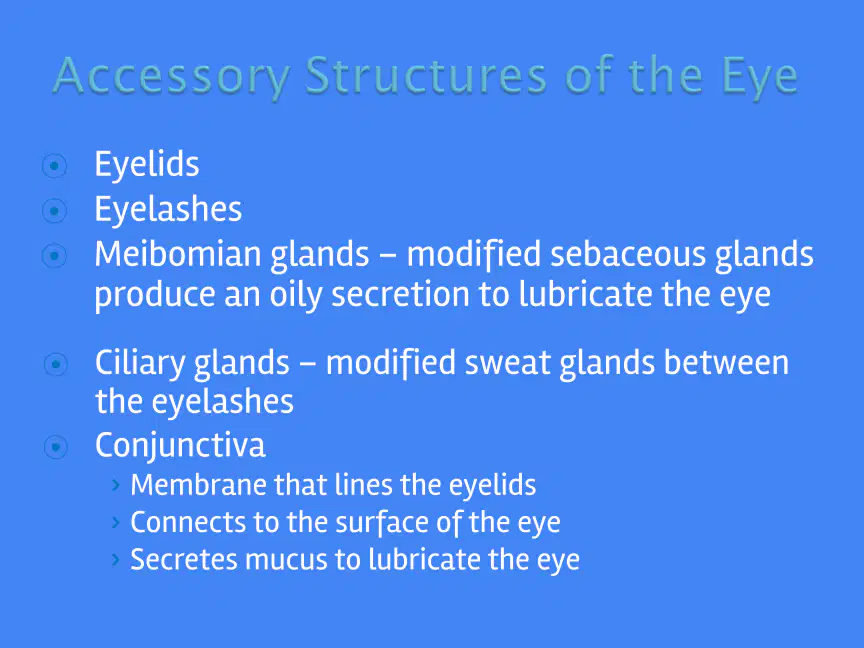 Accessory Structures of the Eye

Eyelids
Eyelashes
Meibomian glands – modified sebaceous glands produce an oily secretion to lubricate the eye

Ciliary glands – modified sweat glands between the eyelashes
Conjunctiva
› Membrane that lines the eyelids
› Connects to the surface of the eye
› Secretes mucus to lubricate the eye